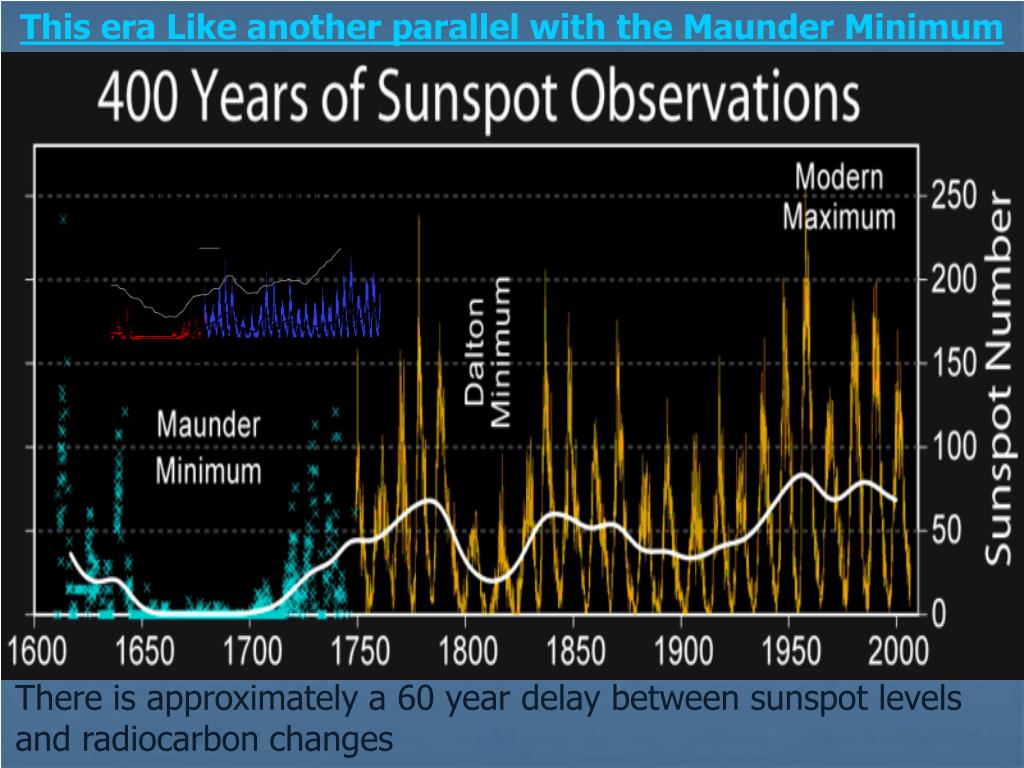 This era Like another parallel with the Maunder Minimum

400 Years of Sunspot Observations

Modern Maximum

Dalton Minimum

Maunder Minimum

250
200
150
100
50
0

Sunspot Number

1600 1650 1700 1750 1800 1850 1900 1950 2000

There is approximately a 60 year delay between sunspot levels and radiocarbon changes